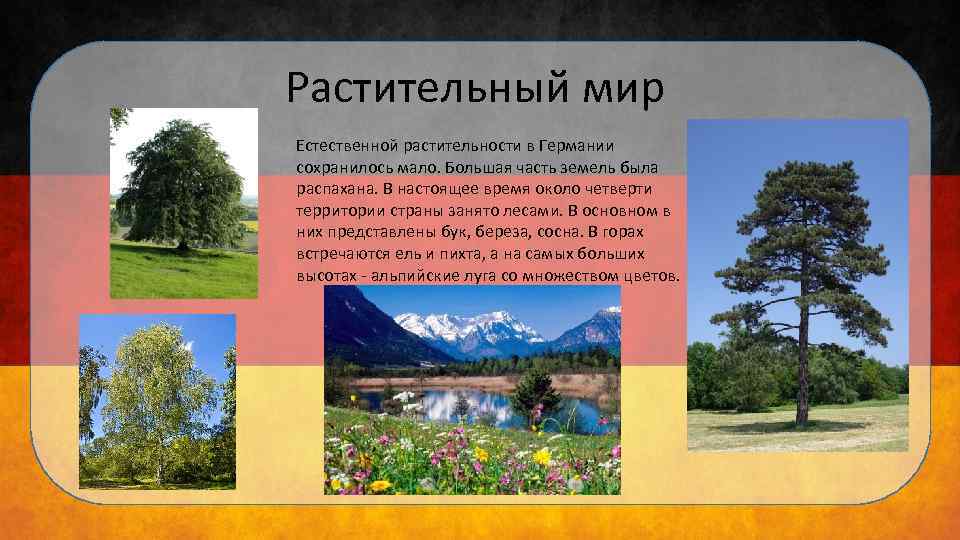 Растительный мир

Естественной растительности в Германии сохранилось мало. Большая часть земель была распахана. В настоящее время около четверти территории страны занято лесами. В основном в них представлены бук, береза, сосна. В горах встречаются ель и пихта, а на самых больших высотах - альпийские луга со множеством цветов.